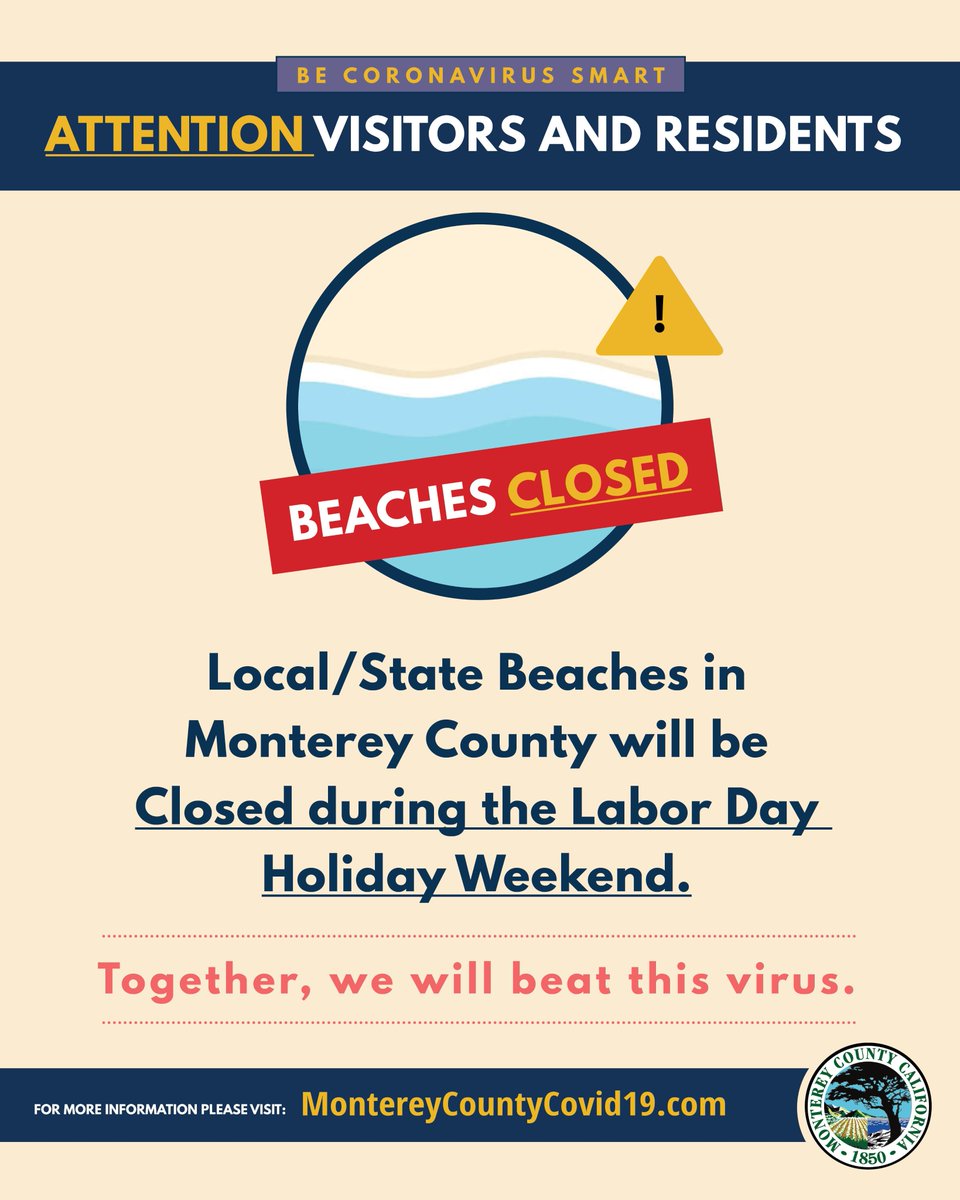 BE CORONAVIRUS SMART

ATTENTION VISITORS AND RESIDENTS

!

BEACHES CLOSED

Local/State Beaches in Monterey County will be Closed during the Labor Day Holiday Weekend.

Together, we will beat this virus.

FOR MORE INFORMATION PLEASE VISIT: MontereyCountyCovid19.com

MONTEREY COUNTY CALIFORNIA
1850